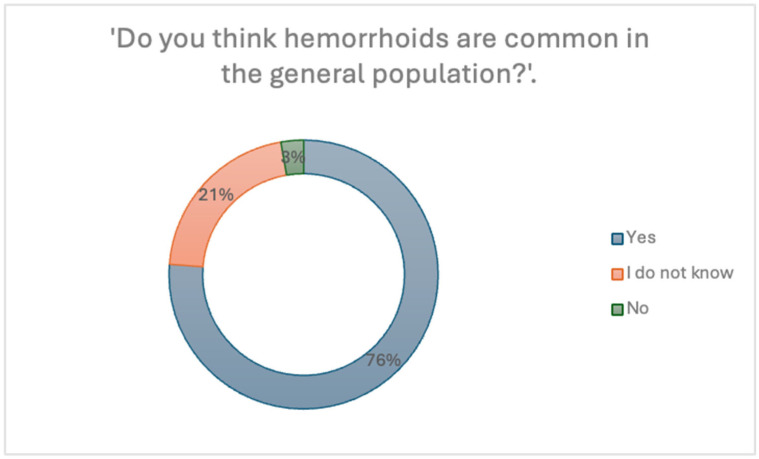 'Do you think hemorrhoids are common in the general population?'.

3%

21%

76%

Yes

I do not know

No